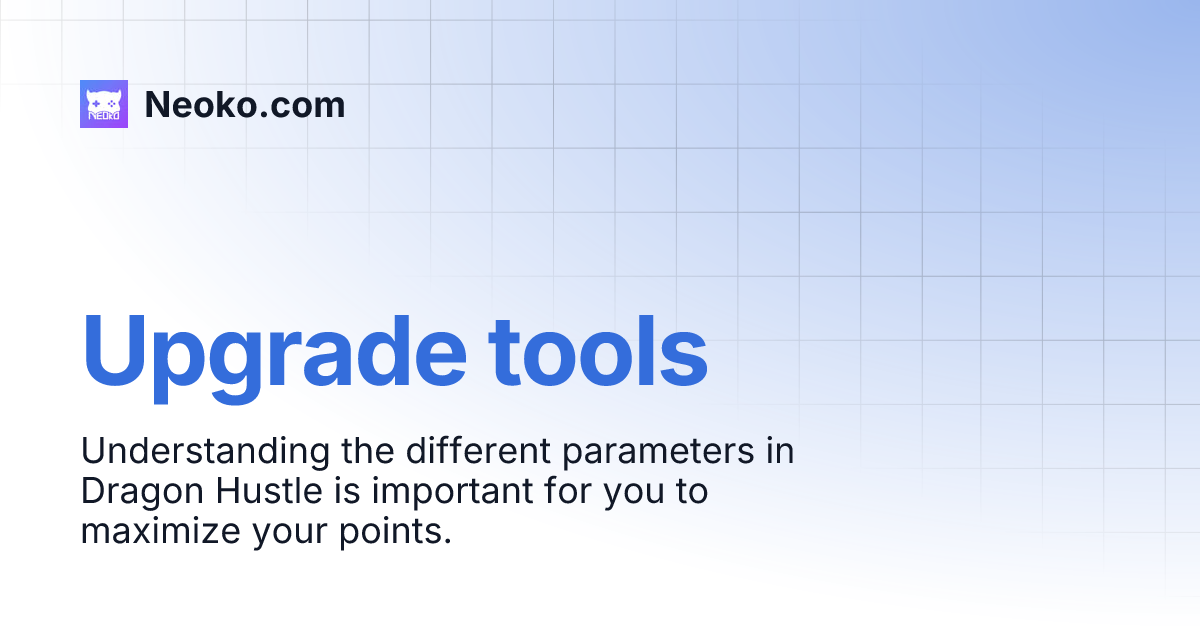 NEOKO

Neoko.com

Upgrade tools

Understanding the different parameters in Dragon Hustle is important for you to maximize your points.